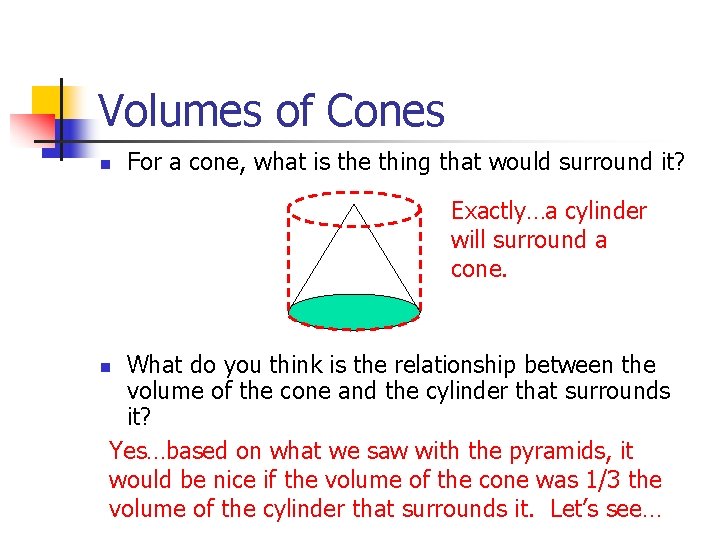 Volumes of Cones

For a cone, what is the thing that would surround it?

Exactly…a cylinder will surround a cone.

What do you think is the relationship between the volume of the cone and the cylinder that surrounds it?

Yes…based on what we saw with the pyramids, it would be nice if the volume of the cone was 1/3 the volume of the cylinder that surrounds it. Let's see…